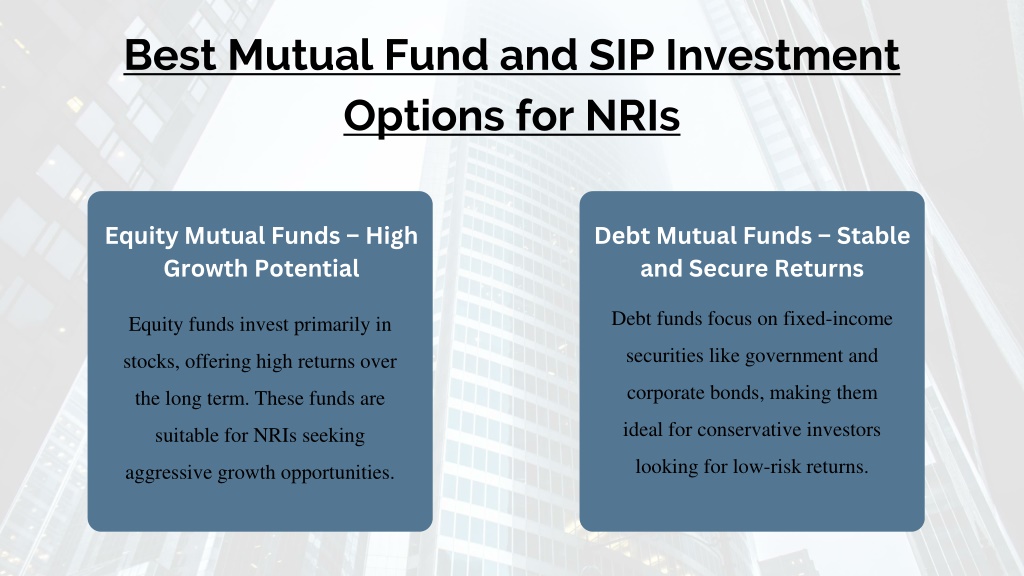 Best Mutual Fund and SIP Investment Options for NRIs

Equity Mutual Funds – High Growth Potential

Equity funds invest primarily in stocks, offering high returns over the long term. These funds are suitable for NRIs seeking aggressive growth opportunities.

Debt Mutual Funds – Stable and Secure Returns

Debt funds focus on fixed-income securities like government and corporate bonds, making them ideal for conservative investors looking for low-risk returns.